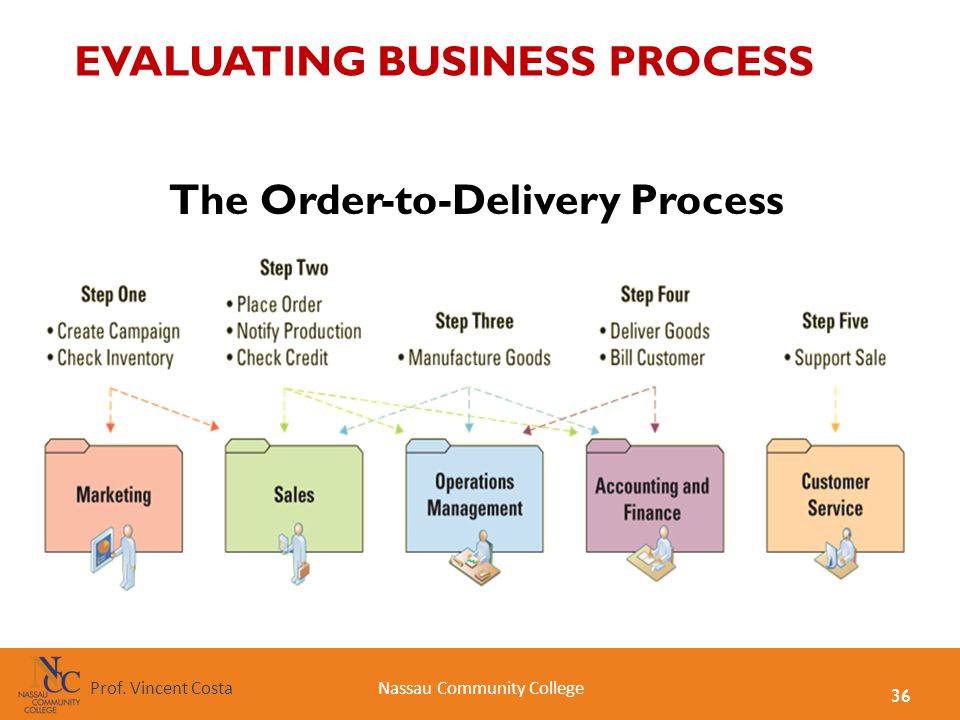 EVALUATING BUSINESS PROCESS

The Order-to-Delivery Process

Step One
• Create Campaign
• Check Inventory

Step Two
• Place Order
• Notify Production
• Check Credit

Step Three
• Manufacture Goods

Step Four
• Deliver Goods
• Bill Customer

Step Five
• Support Sale

Marketing

Sales

Operations Management

Accounting and Finance

Customer Service

NCC NASSAU COMMUNITY COLLEGE

Prof. Vincent Costa

Nassau Community College

36